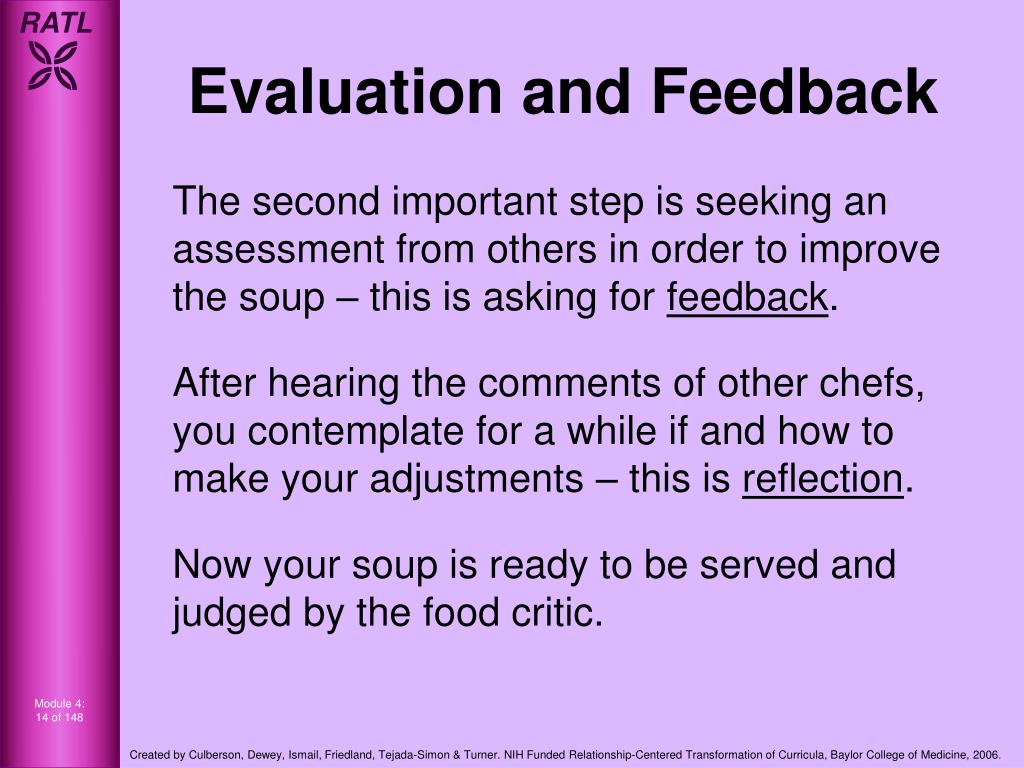 RATL

Evaluation and Feedback

The second important step is seeking an assessment from others in order to improve the soup – this is asking for feedback.

After hearing the comments of other chefs, you contemplate for a while if and how to make your adjustments – this is reflection.

Now your soup is ready to be served and judged by the food critic.

Module 4:
14 of 148

Created by Culberson, Dewey, Ismail, Friedland, Tejada-Simon & Turner. NIH Funded Relationship-Centered Transformation of Curricula, Baylor College of Medicine, 2006.